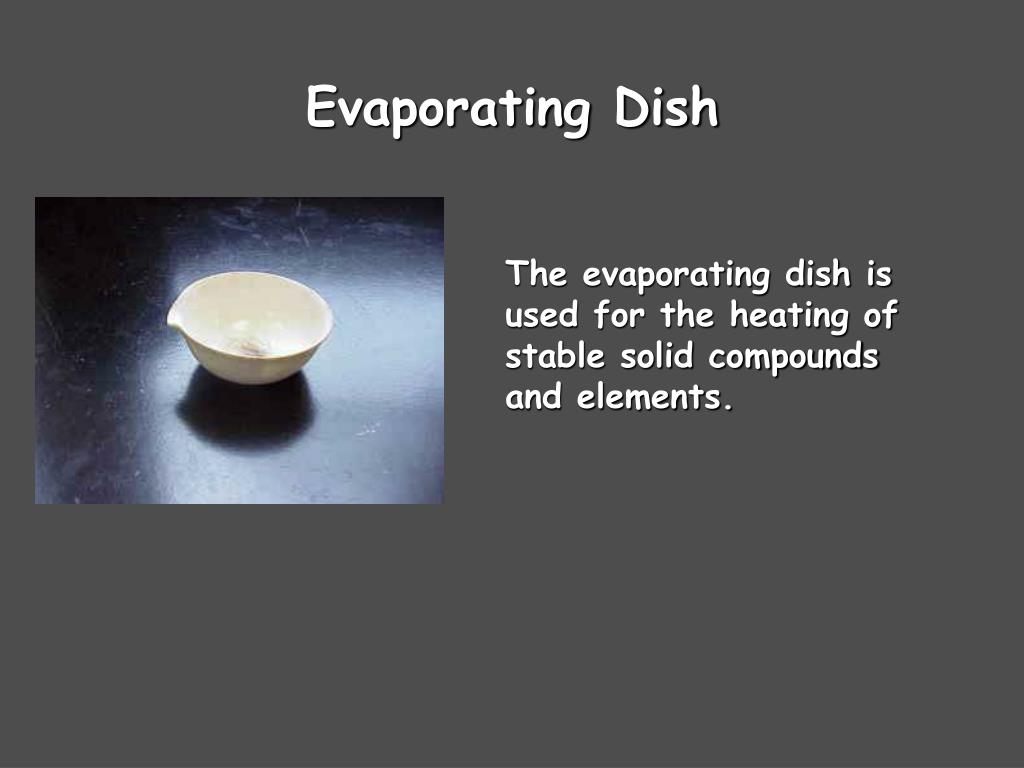 Evaporating Dish

The evaporating dish is used for the heating of stable solid compounds and elements.